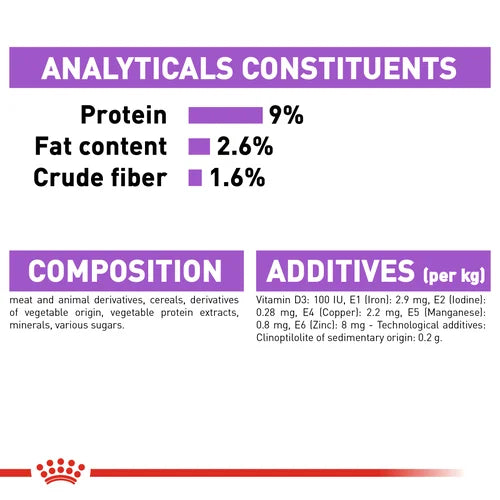 ANALYTICALS CONSTITUENTS

Protein 9%
Fat content 2.6%
Crude fiber 1.6%

COMPOSITION

meat and animal derivatives, cereals, derivatives of vegetable origin, vegetable protein extracts, minerals, various sugars.

ADDITIVES (per kg)

Vitamin D3: 100 IU, E1 (Iron): 2.9 mg, E2 (Iodine): 0.28 mg, E4 (Copper): 2.2 mg, E5 (Manganese): 0.8 mg, E6 (Zinc): 8 mg - Technological additives: Clinoptilolite of sedimentary origin: 0.2 g.